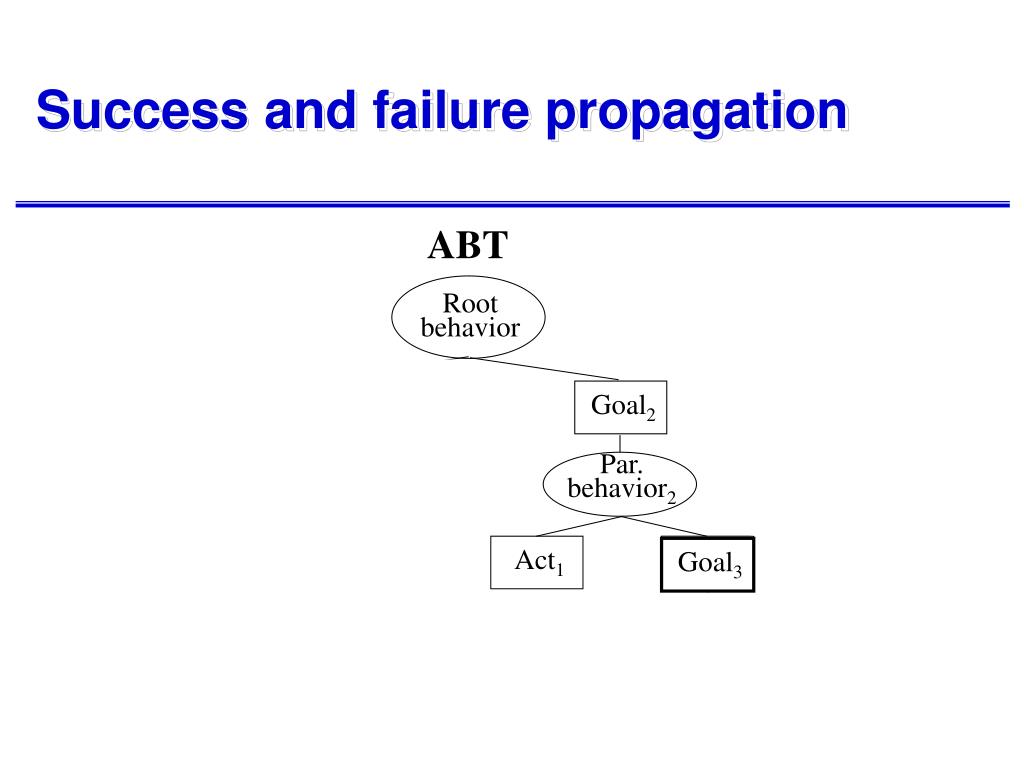 Success and failure propagation

ABT

Root behavior

Goal$_2$

Par. behavior$_2$

Act$_1$

Goal$_3$